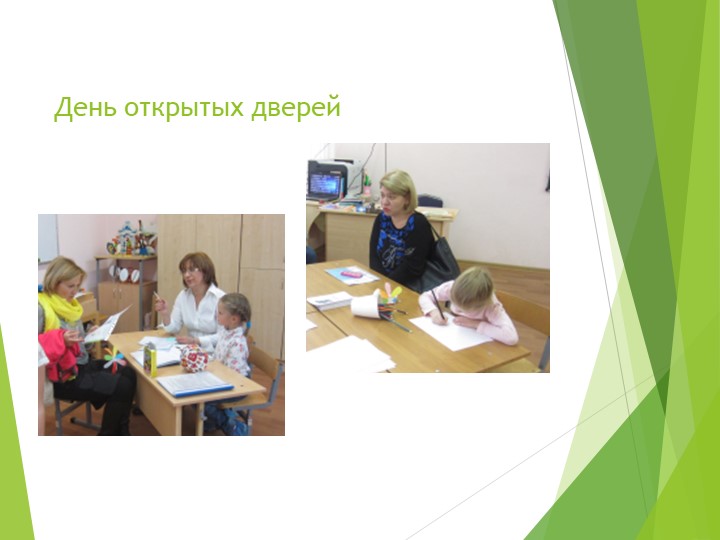 День открытых дверей